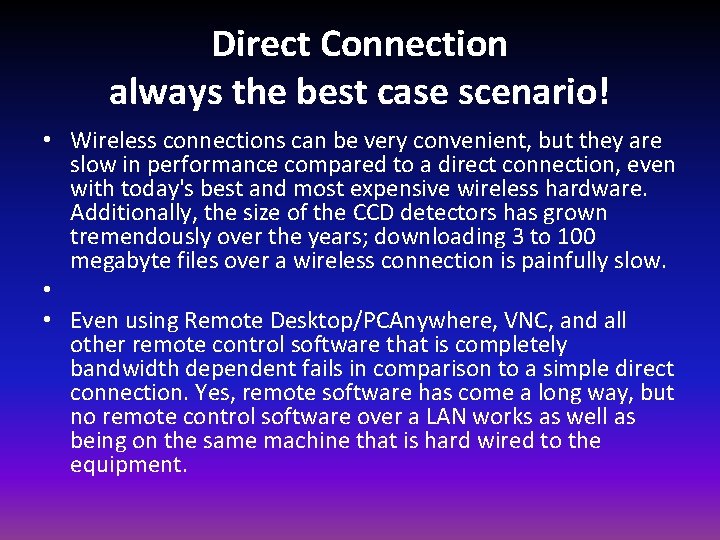 Direct Connection
always the best case scenario!

• Wireless connections can be very convenient, but they are slow in performance compared to a direct connection, even with today's best and most expensive wireless hardware. Additionally, the size of the CCD detectors has grown tremendously over the years; downloading 3 to 100 megabyte files over a wireless connection is painfully slow.

•

• Even using Remote Desktop/PCAnywhere, VNC, and all other remote control software that is completely bandwidth dependent fails in comparison to a simple direct connection. Yes, remote software has come a long way, but no remote control software over a LAN works as well as being on the same machine that is hard wired to the equipment.